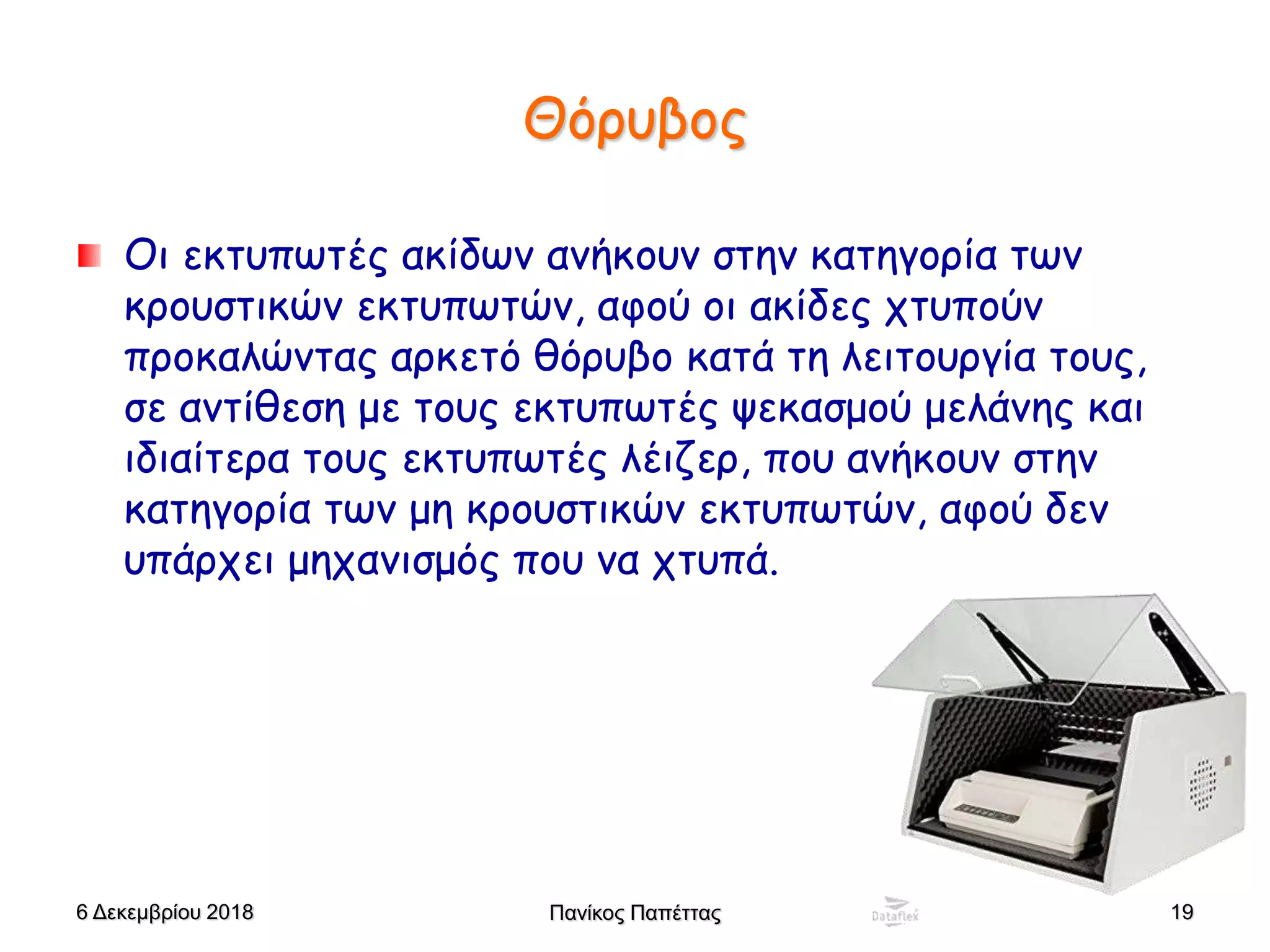 Θόρυβος

Οι εκτυπωτές ακίδων ανήκουν στην κατηγορία των κρουστικών εκτυπωτών, αφού οι ακίδες χτυπούν προκαλώντας αρκετό θόρυβο κατά τη λειτουργία τους, σε αντίθεση με τους εκτυπωτές ψεκασμού μελάνης και ιδιαίτερα τους εκτυπωτές λέιζερ, που ανήκουν στην κατηγορία των μη κρουστικών εκτυπωτών, αφού δεν υπάρχει μηχανισμός που να χτυπά.

6 Δεκεμβρίου 2018 Πανίκος Παπέττας Dataflex 19